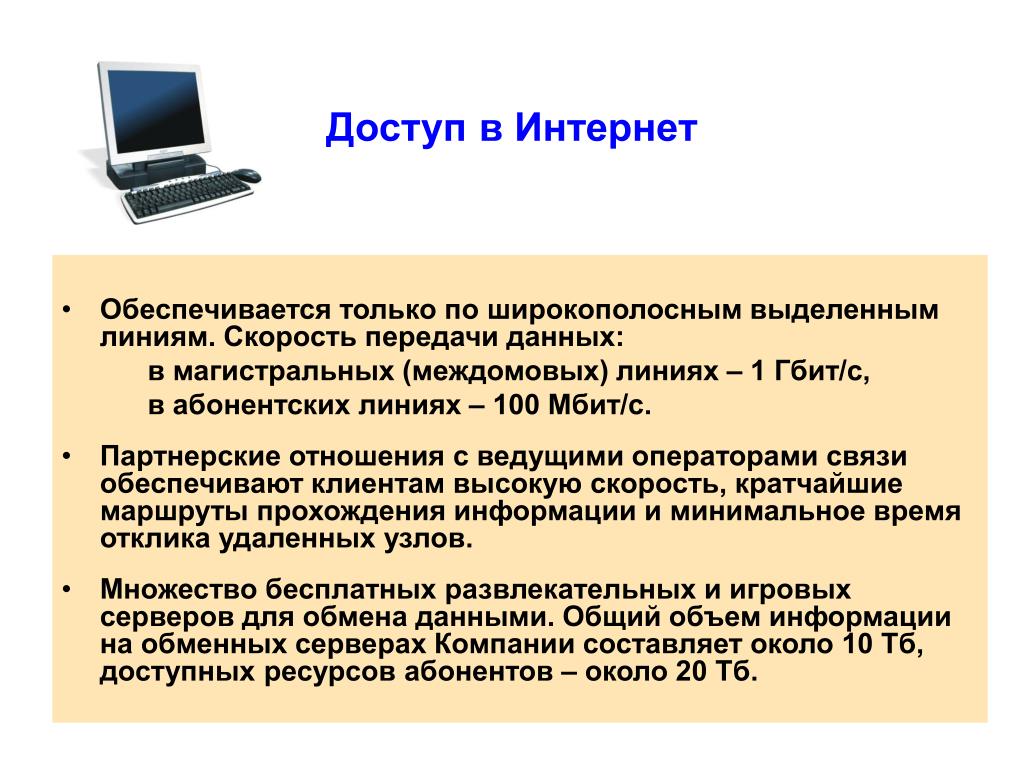 Доступ в Интернет

• Обеспечивается только по широкополосным выделенным линиям. Скорость передачи данных:
в магистральных (междомовых) линиях – 1 Гбит/с,
в абонентских линиях – 100 Мбит/с.

• Партнерские отношения с ведущими операторами связи обеспечивают клиентам высокую скорость, кратчайшие маршруты прохождения информации и минимальное время отклика удаленных узлов.

• Множество бесплатных развлекательных и игровых серверов для обмена данными. Общий объем информации на обменных серверах Компании составляет около 10 Тб, доступных ресурсов абонентов – около 20 Тб.